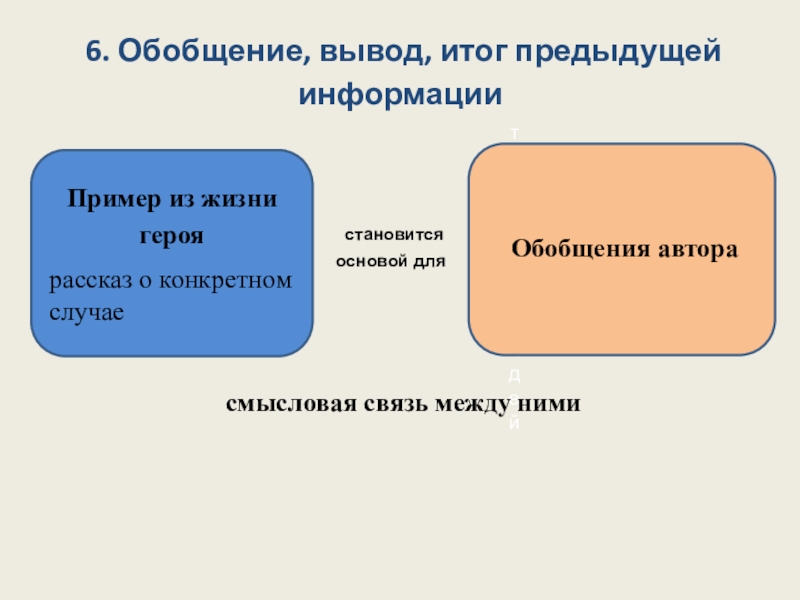 6. Обобщение, вывод, итог предыдущей информации

т

Пример из жизни героя

рассказ о конкретном случае

становится основой для

Обобщения автора

д

смысловая связь между ними

й